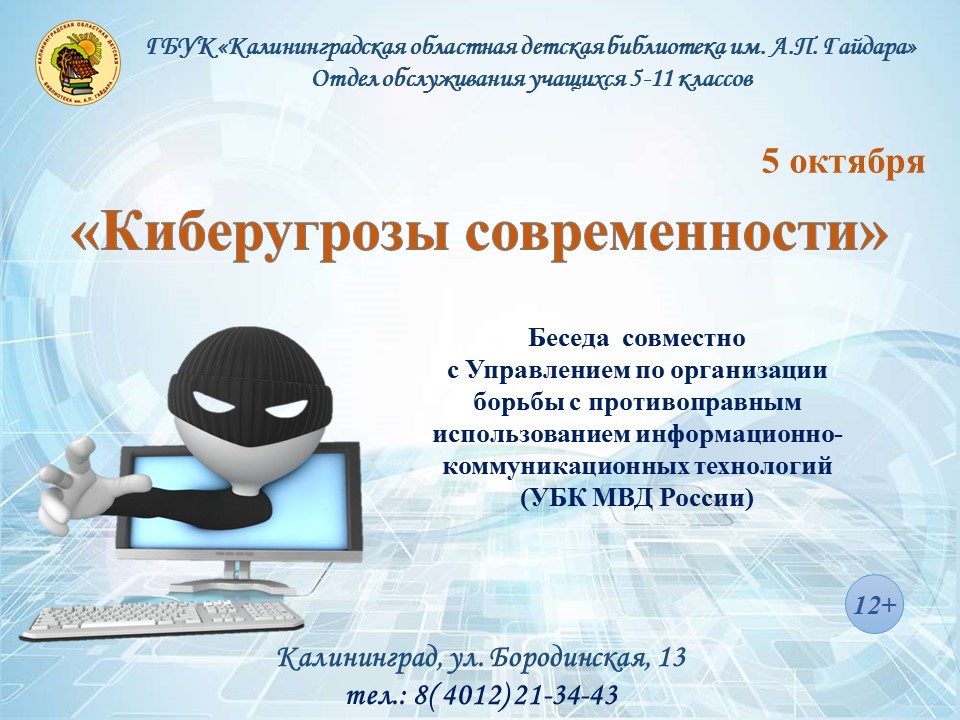 КАЛИНИНГРАДСКАЯ ОБЛАСТНАЯ ДЕТСКАЯ БИБЛИОТЕКА им. А.П. ГАЙДАРА

ГБУК «Калининградская областная детская библиотека им. А.П. Гайдара»
Отдел обслуживания учащихся 5-11 классов

5 октября

«Киберугрозы современности»

Беседа совместно
с Управлением по организации
борьбы с противоправным
использованием информационно-коммуникационных технологий
(УБК МВД России)

12+

Калининград, ул. Бородинская, 13
тел.: 8(4012) 21-34-43